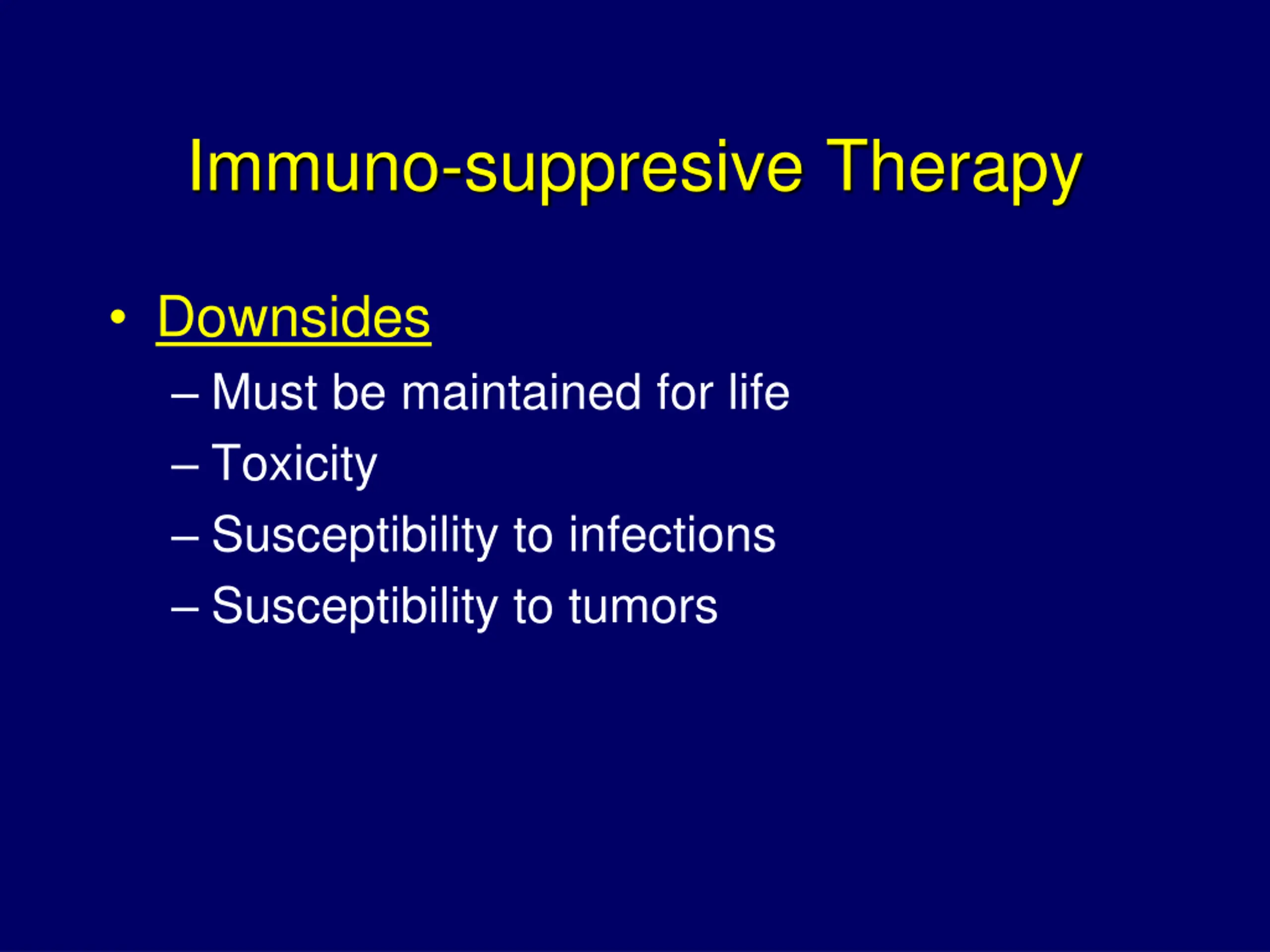 Immuno-suppresive Therapy

• Downsides
– Must be maintained for life
– Toxicity
– Susceptibility to infections
– Susceptibility to tumors